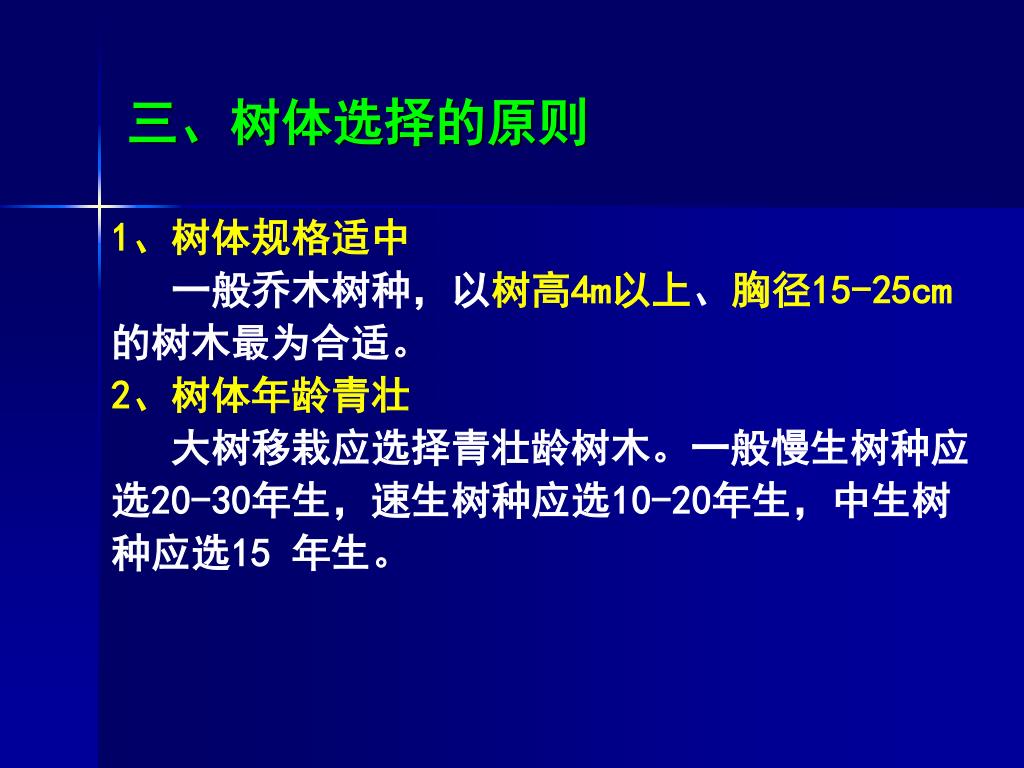 三、树体选择的原则

1、树体规格适中

一般乔木树种，以树高4m以上、胸径15-25cm的树木最为合适。

2、树体年龄青壮

大树移栽应选择青壮龄树木。一般慢生树种应选20-30年生，速生树种应选10-20年生，中生树种应选15 年生。